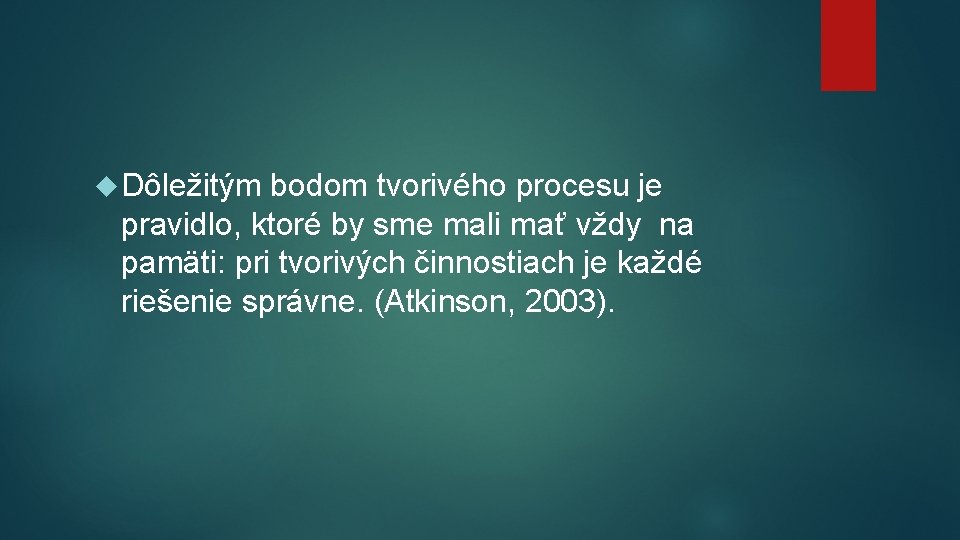 Dôležitým bodom tvorivého procesu je pravidlo, ktoré by sme mali mať vždy na pamäti: pri tvorivých činnostiach je každé riešenie správne. (Atkinson, 2003).